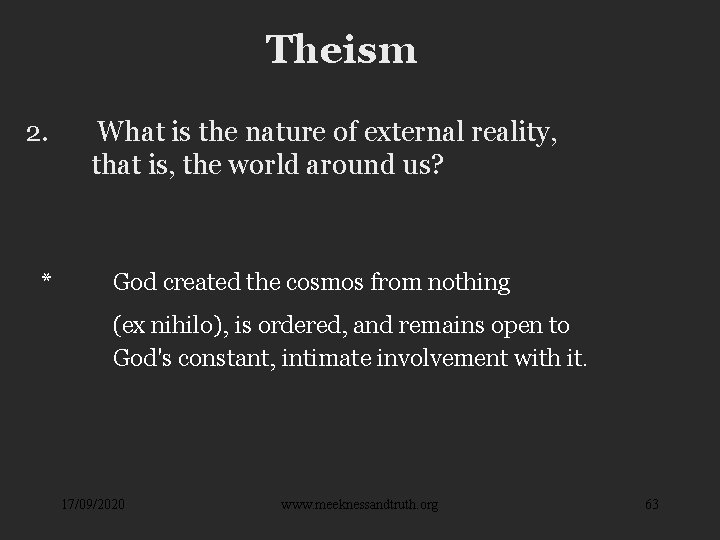 Theism

2. What is the nature of external reality, that is, the world around us?

* God created the cosmos from nothing

(ex nihilo), is ordered, and remains open to God's constant, intimate involvement with it.

17/09/2020 www.meeknessandtruth.org 63